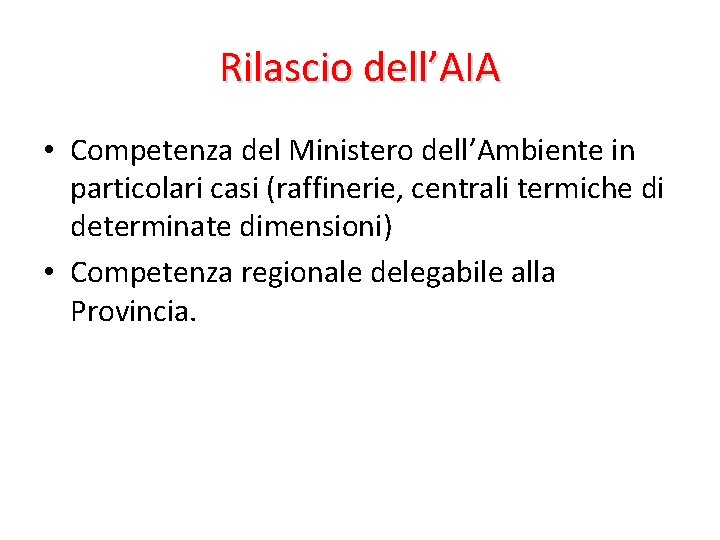 Rilascio dell’AIA

• Competenza del Ministero dell’Ambiente in particolari casi (raffinerie, centrali termiche di determinate dimensioni)
• Competenza regionale delegabile alla Provincia.